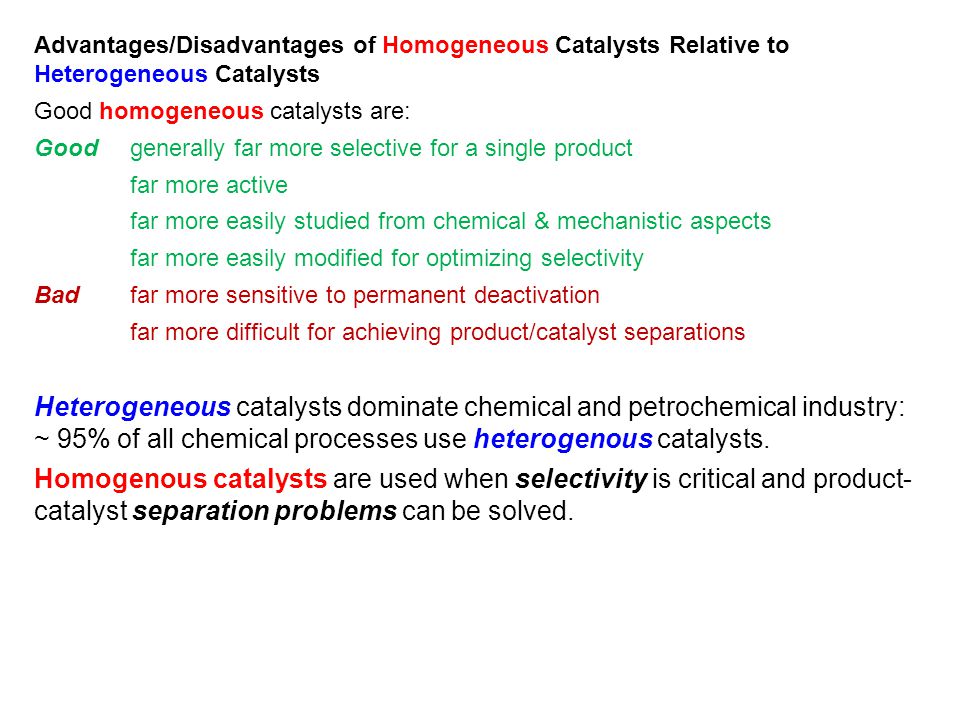 Advantages/Disadvantages of Homogeneous Catalysts Relative to Heterogeneous Catalysts

Good homogeneous catalysts are:

Good generally far more selective for a single product
far more active
far more easily studied from chemical & mechanistic aspects
far more easily modified for optimizing selectivity

Bad far more sensitive to permanent deactivation
far more difficult for achieving product/catalyst separations

Heterogeneous catalysts dominate chemical and petrochemical industry: ~ 95% of all chemical processes use heterogenous catalysts.

Homogenous catalysts are used when selectivity is critical and product-catalyst separation problems can be solved.